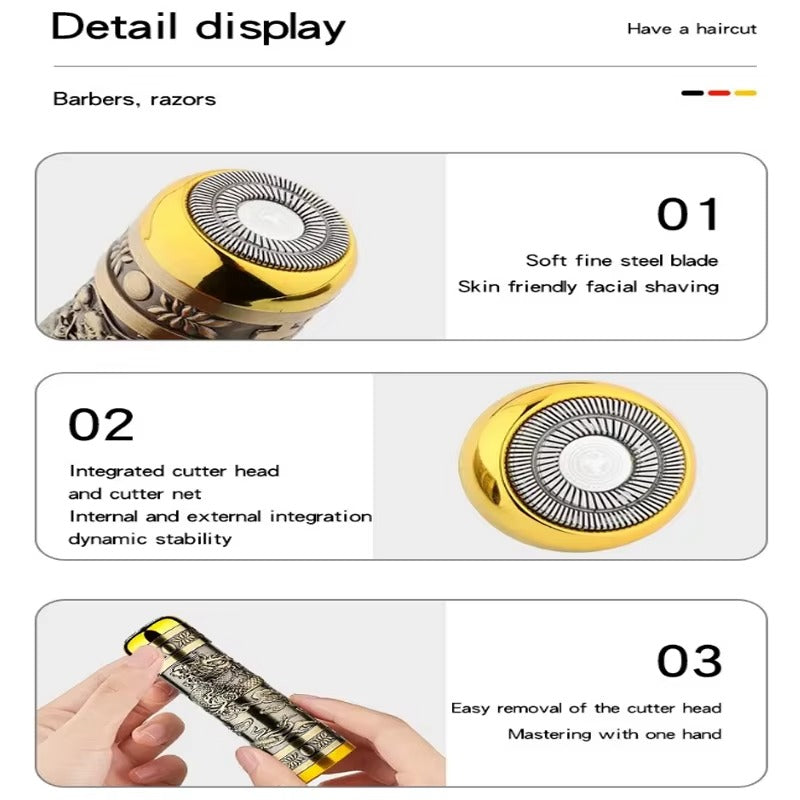 Detail display

Have a haircut

Barbers, razors

01

Soft fine steel blade
Skin friendly facial shaving

02

Integrated cutter head
and cutter net
Internal and external integration
dynamic stability

03

Easy removal of the cutter head
Mastering with one hand